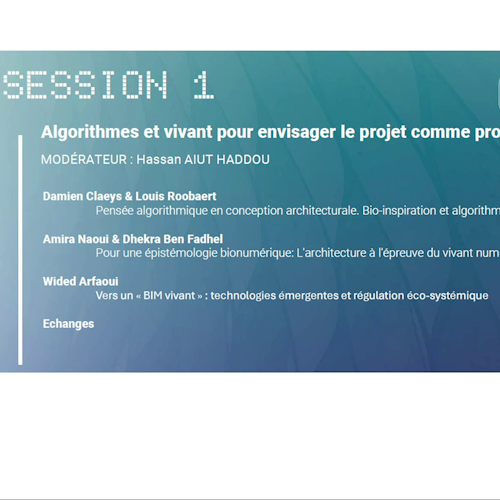 SESSION 1

Algorithmes et vivant pour envisager le projet comme pro

MODÉRATEUR : Hassan AIUT HADDOU

Damien Claeys & Louis Roobaert
Pensée algorithmique en conception architecturale. Bio-inspiration et algorithm

Amira Naoui & Dhekra Ben Fadhel
Pour une épistémologie bionumérique: L'architecture à l'épreuve du vivant num

Wided Arfaoui
Vers un « BIM vivant » : technologies émergentes et régulation éco-systémique

Echanges